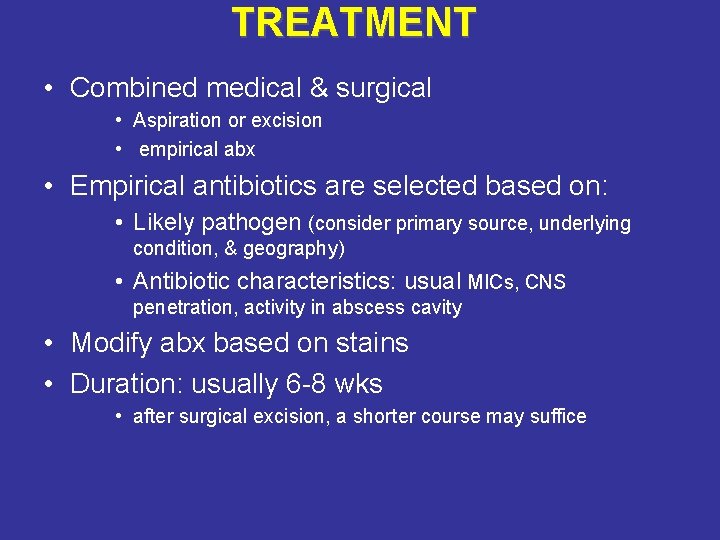 TREATMENT

• Combined medical & surgical
  • Aspiration or excision
  • empirical abx
• Empirical antibiotics are selected based on:
  • Likely pathogen (consider primary source, underlying condition, & geography)
  • Antibiotic characteristics: usual MICs, CNS penetration, activity in abscess cavity
• Modify abx based on stains
• Duration: usually 6-8 wks
  • after surgical excision, a shorter course may suffice